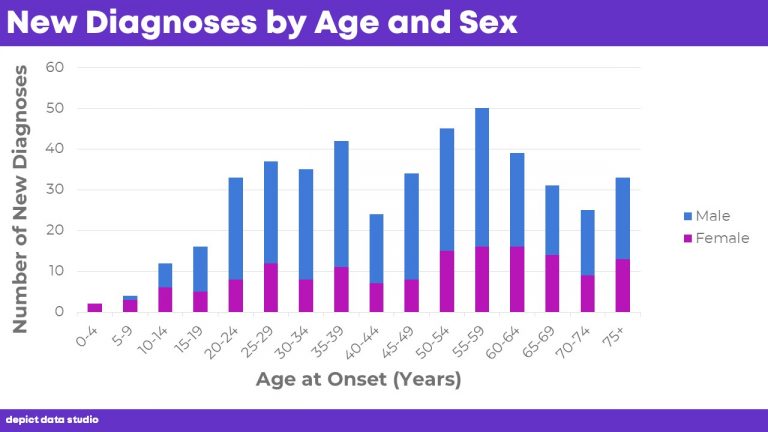 New Diagnoses by Age and Sex

Number of New Diagnoses

60
50
40
30
20
10
0

0-4
5-9
10-14
15-19
20-24
25-29
30-34
35-39
40-44
45-49
50-54
55-59
60-64
65-69
70-74
75+

Age at Onset (Years)

Male
Female

depict data studio